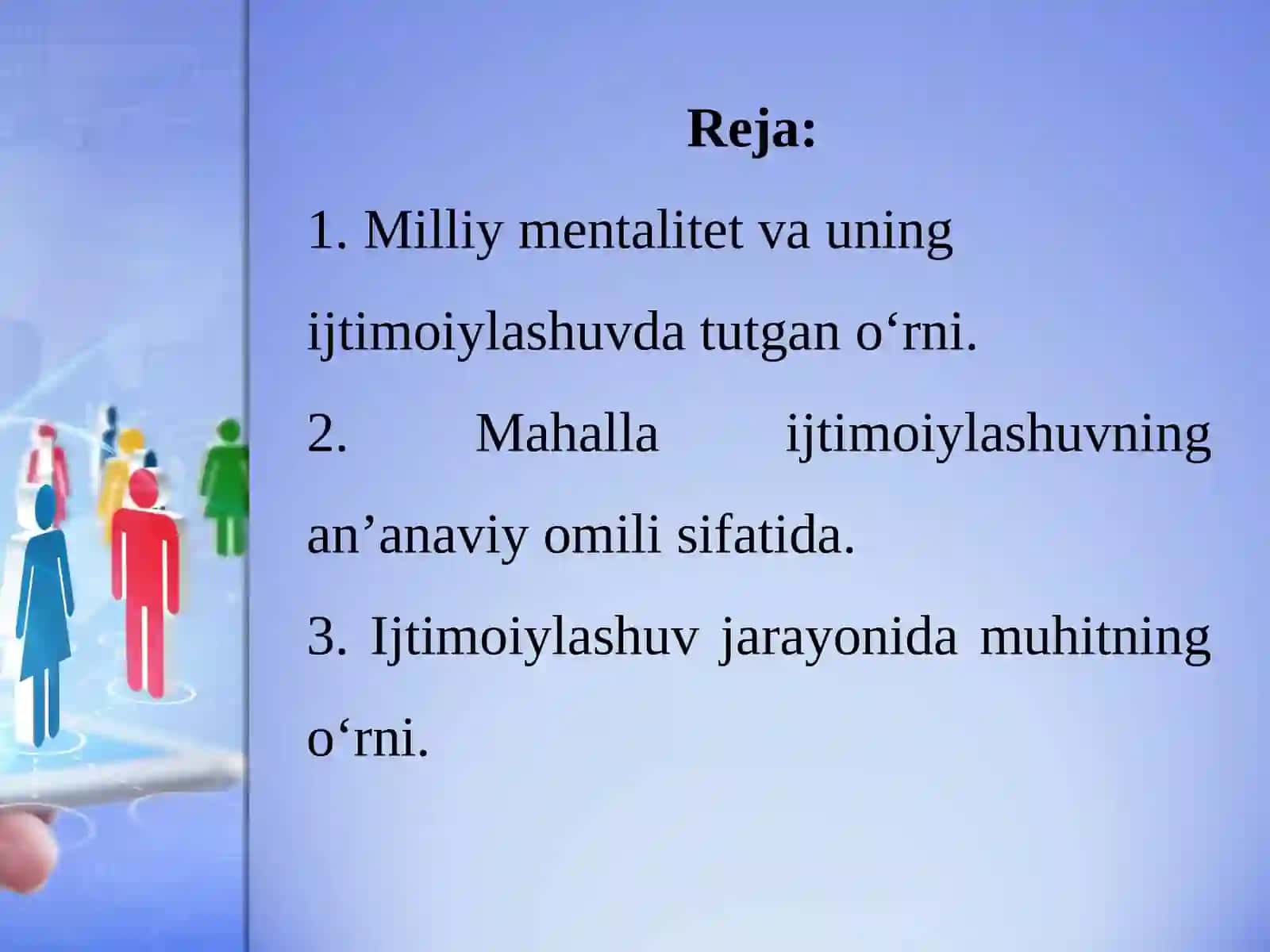 Reja:

1. Milliy mentalitet va uning ijtimoiylashuvda tutgan o‘rni.

2. Mahalla ijtimoiylashuvning an’anaviy omili sifatida.

3. Ijtimoiylashuv jarayonida muhitning o‘rni.